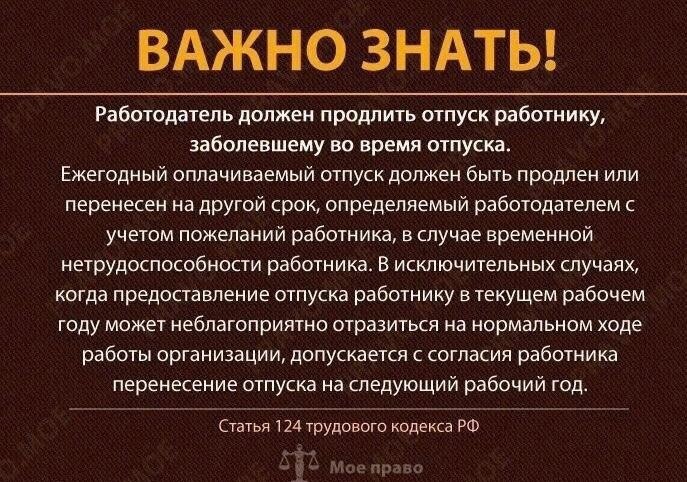 ВАЖНО ЗНАТЬ!

Работодатель должен продлить отпуск работнику, заболевшему во время отпуска.

Ежегодный оплачиваемый отпуск должен быть продлен или перенесен на другой срок, определяемый работодателем с учетом пожеланий работника, в случае временной нетрудоспособности работника. В исключительных случаях, когда предоставление отпуска работнику в текущем рабочем году может неблагоприятно отразиться на нормальном ходе работы организации, допускается с согласия работника перенесение отпуска на следующий рабочий год.

Статья 124 трудового кодекса РФ

Мое право